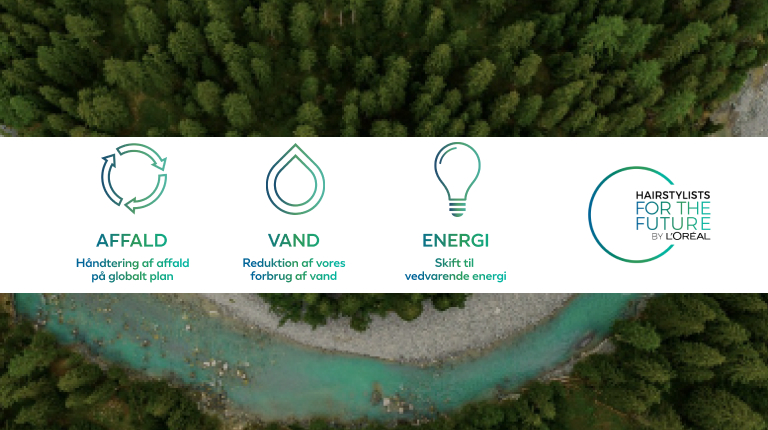 AFFALD
Håndtering af affald på globalt plan

VAND
Reduktion af vores forbrug af vand

ENERGI
Skift til vedvarende energi

HAIRSTYLISTS
FOR THE
FUTURE
BY L'ORÉAL